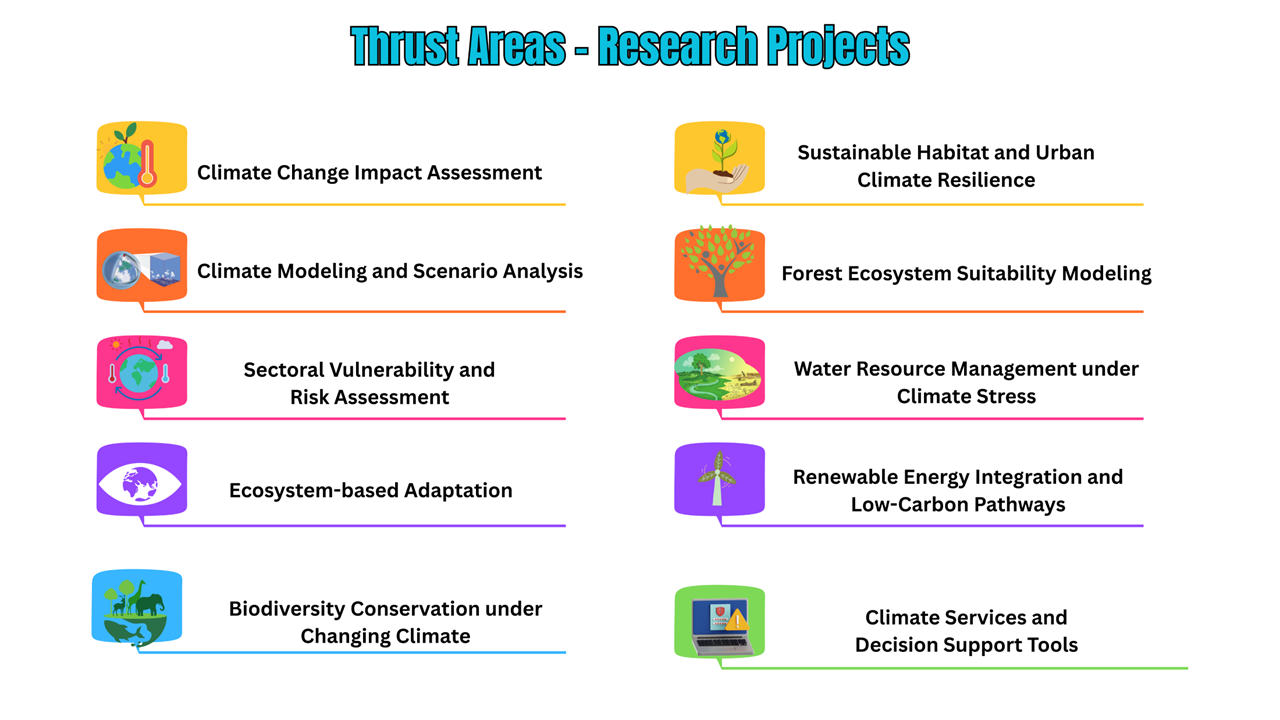 Thrust Areas - Research Projects

Climate Change Impact Assessment

Climate Modeling and Scenario Analysis

Sectoral Vulnerability and Risk Assessment

Ecosystem-based Adaptation

Biodiversity Conservation under Changing Climate

Sustainable Habitat and Urban Climate Resilience

Forest Ecosystem Suitability Modeling

Water Resource Management under Climate Stress

Renewable Energy Integration and Low-Carbon Pathways

Climate Services and Decision Support Tools